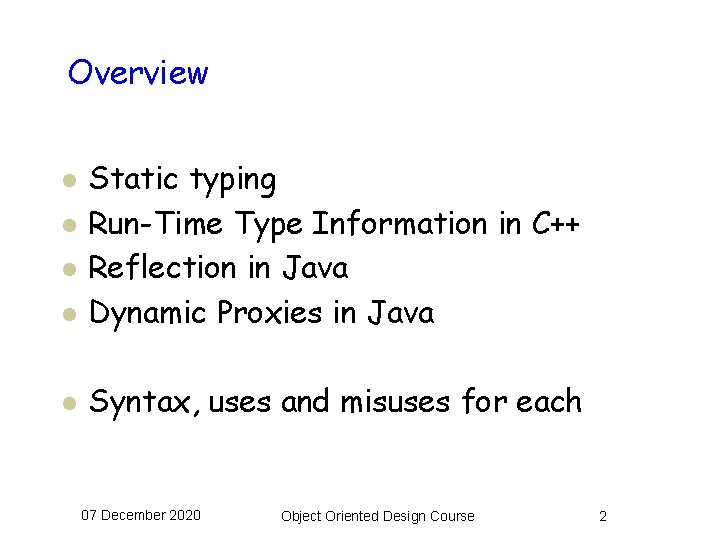 Overview

- Static typing
- Run-Time Type Information in C++
- Reflection in Java
- Dynamic Proxies in Java

- Syntax, uses and misuses for each

07 December 2020 Object Oriented Design Course 2